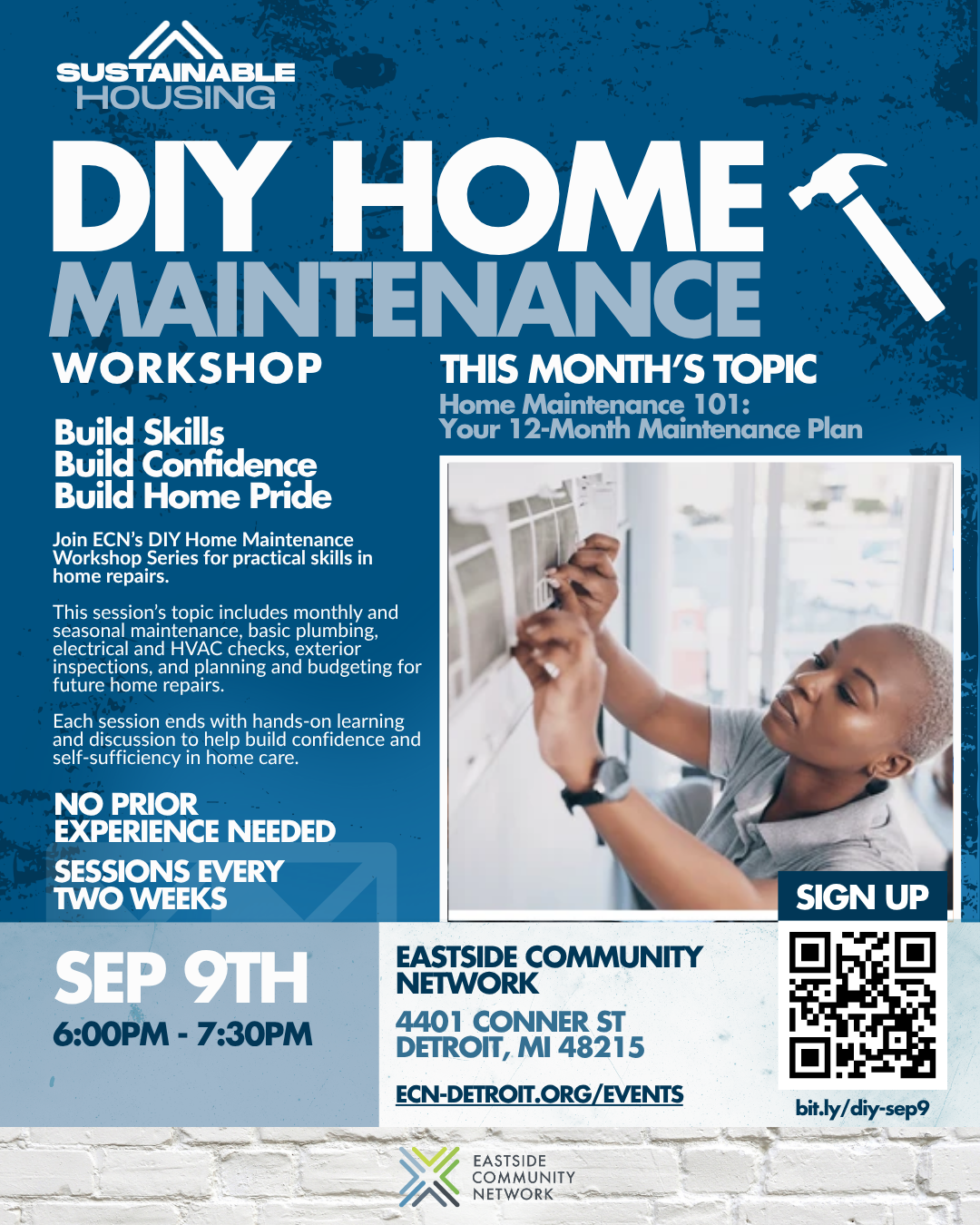 SUSTAINABLE HOUSING

DIY HOME MAINTENANCE

WORKSHOP

Build Skills
Build Confidence
Build Home Pride

Join ECN's DIY Home Maintenance Workshop Series for practical skills in home repairs.

This session's topic includes monthly and seasonal maintenance, basic plumbing, electrical and HVAC checks, exterior inspections, and planning and budgeting for future home repairs.

Each session ends with hands-on learning and discussion to help build confidence and self-sufficiency in home care.

NO PRIOR EXPERIENCE NEEDED

SESSIONS EVERY TWO WEEKS

THIS MONTH'S TOPIC

Home Maintenance 101: Your 12-Month Maintenance Plan

SIGN UP

SEP 9TH
6:00PM - 7:30PM

EASTSIDE COMMUNITY NETWORK

4401 CONNER ST
DETROIT, MI 48215

ECN-DETROIT.ORG/EVENTS

bit.ly/diy-sep9

EASTSIDE COMMUNITY NETWORK